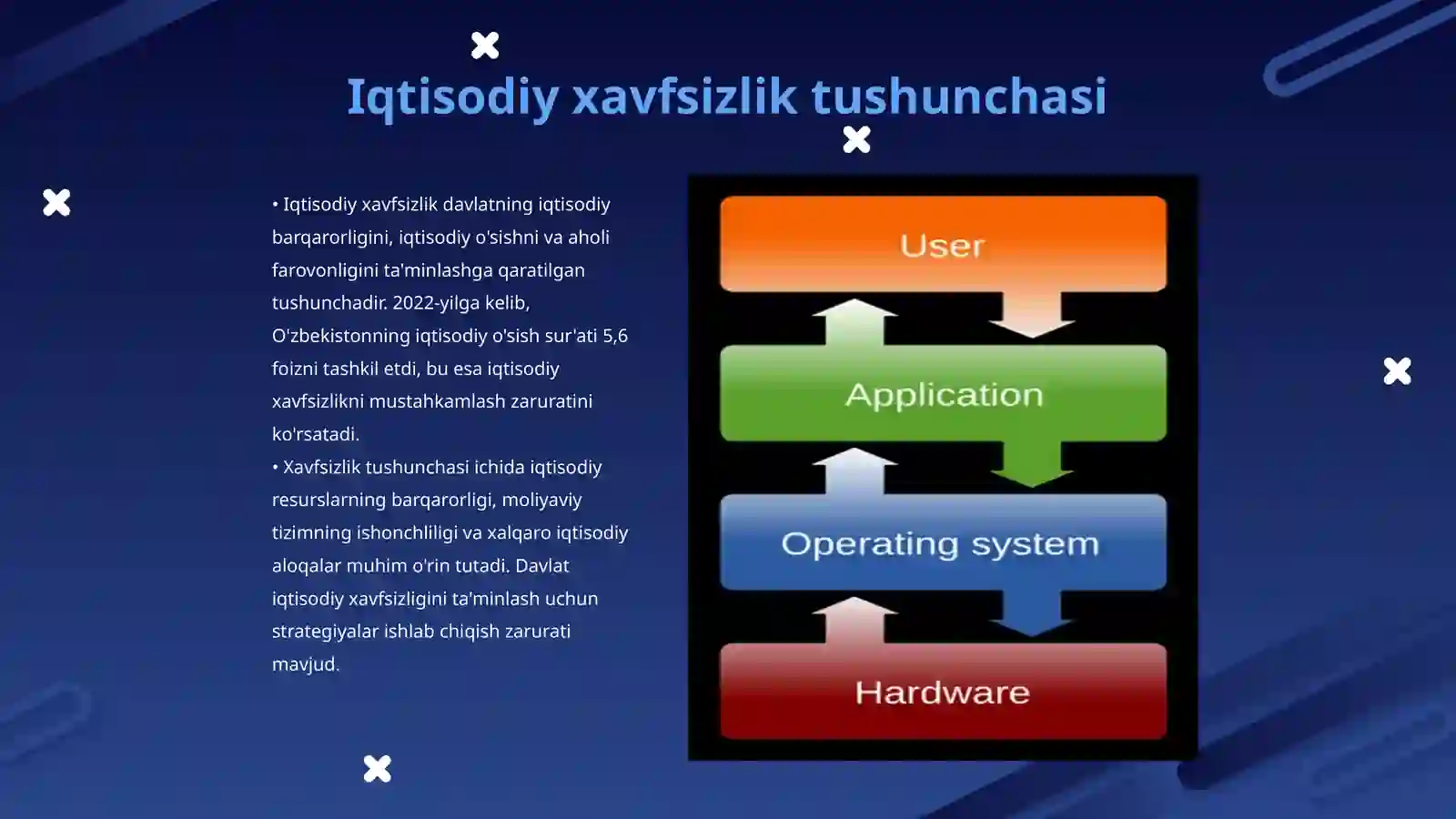 Iqtisodiy xavfsizlik tushunchasi

• Iqtisodiy xavfsizlik davlatning iqtisodiy barqarorligini, iqtisodiy o'sishni va aholi farovonligini ta'minlashga qaratilgan tushunchadir. 2022-yilga kelib, O'zbekistonning iqtisodiy o'sish sur'ati 5,6 foizni tashkil etdi, bu esa iqtisodiy xavfsizlikni mustahkamlash zaruratini ko'rsatadi.
• Xavfsizlik tushunchasi ichida iqtisodiy resurslarning barqarorligi, moliyaviy tizimning ishonchliligi va xalqaro iqtisodiy aloqalar muhim o'rin tutadi. Davlat iqtisodiy xavfsizligini ta'minlash uchun strategiyalar ishlab chiqish zarurati mavjud.

User
Application
Operating system
Hardware